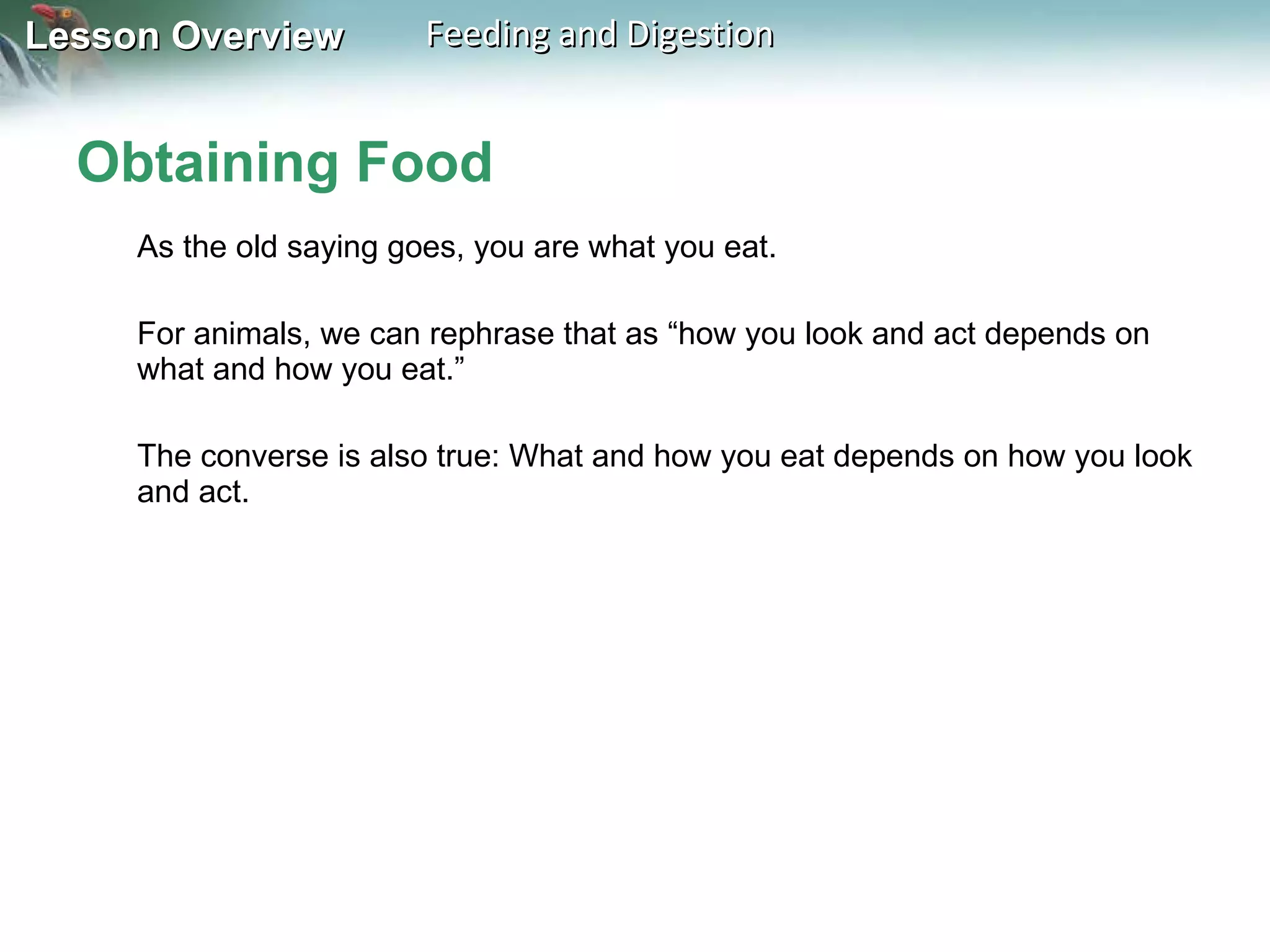 Lesson Overview Feeding and Digestion

Obtaining Food

As the old saying goes, you are what you eat.

For animals, we can rephrase that as “how you look and act depends on what and how you eat.”

The converse is also true: What and how you eat depends on how you look and act.